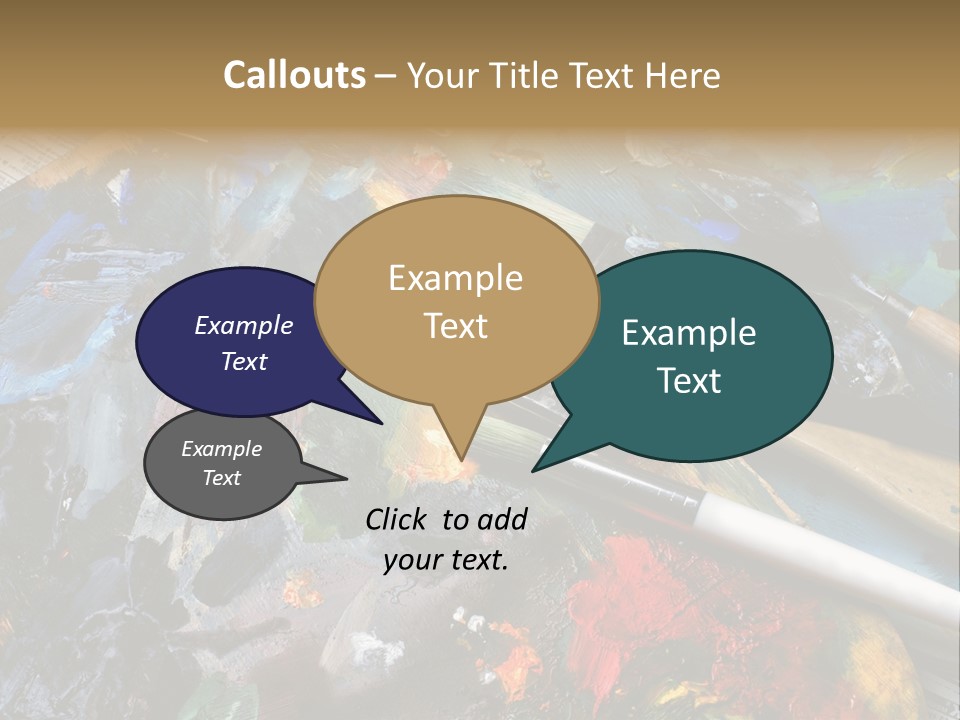 Callouts – Your Title Text Here

Example Text

Example Text

Example Text

Example Text

Click to add your text.